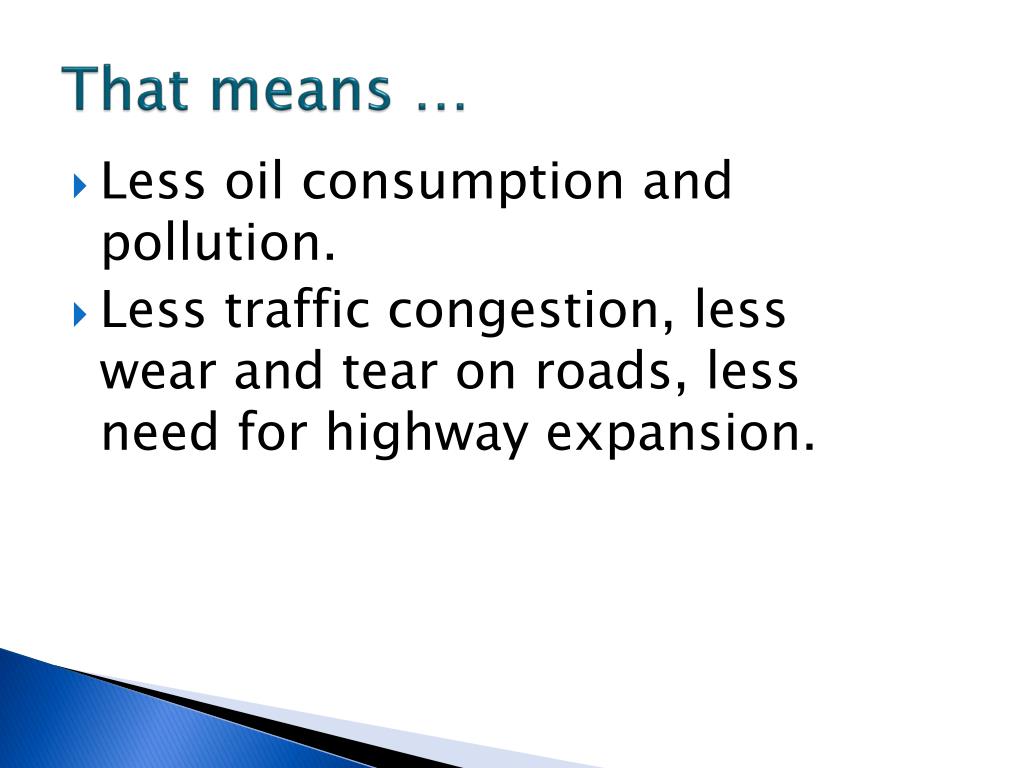 That means …

Less oil consumption and pollution.

Less traffic congestion, less wear and tear on roads, less need for highway expansion.